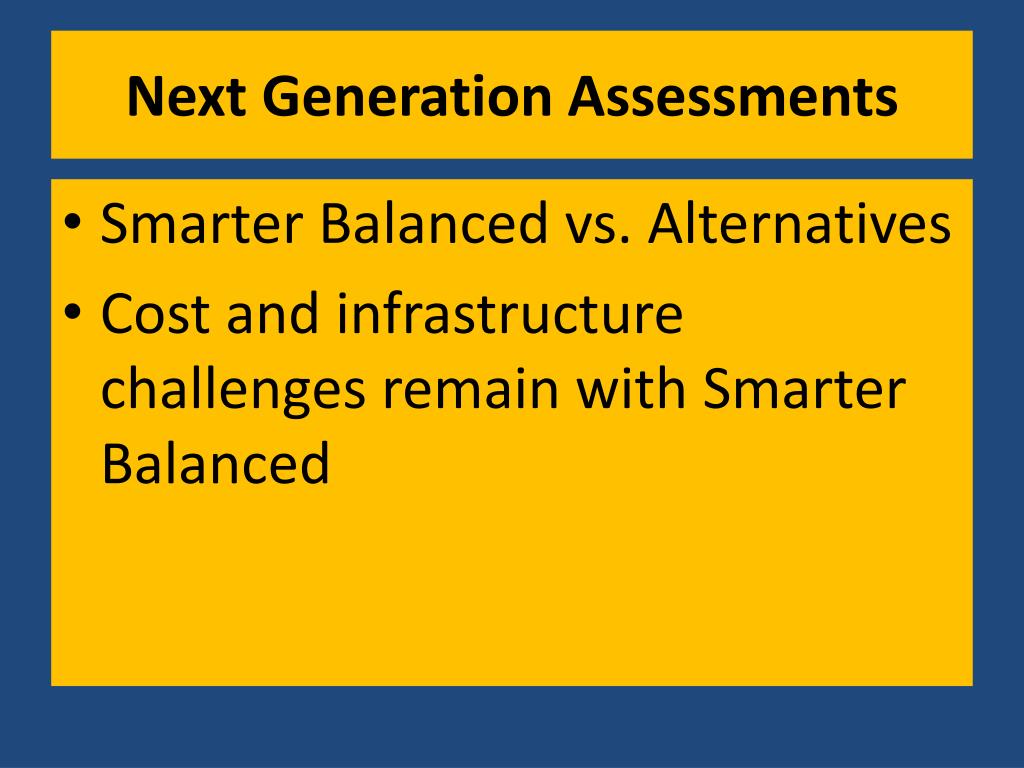 Next Generation Assessments

• Smarter Balanced vs. Alternatives
• Cost and infrastructure challenges remain with Smarter Balanced